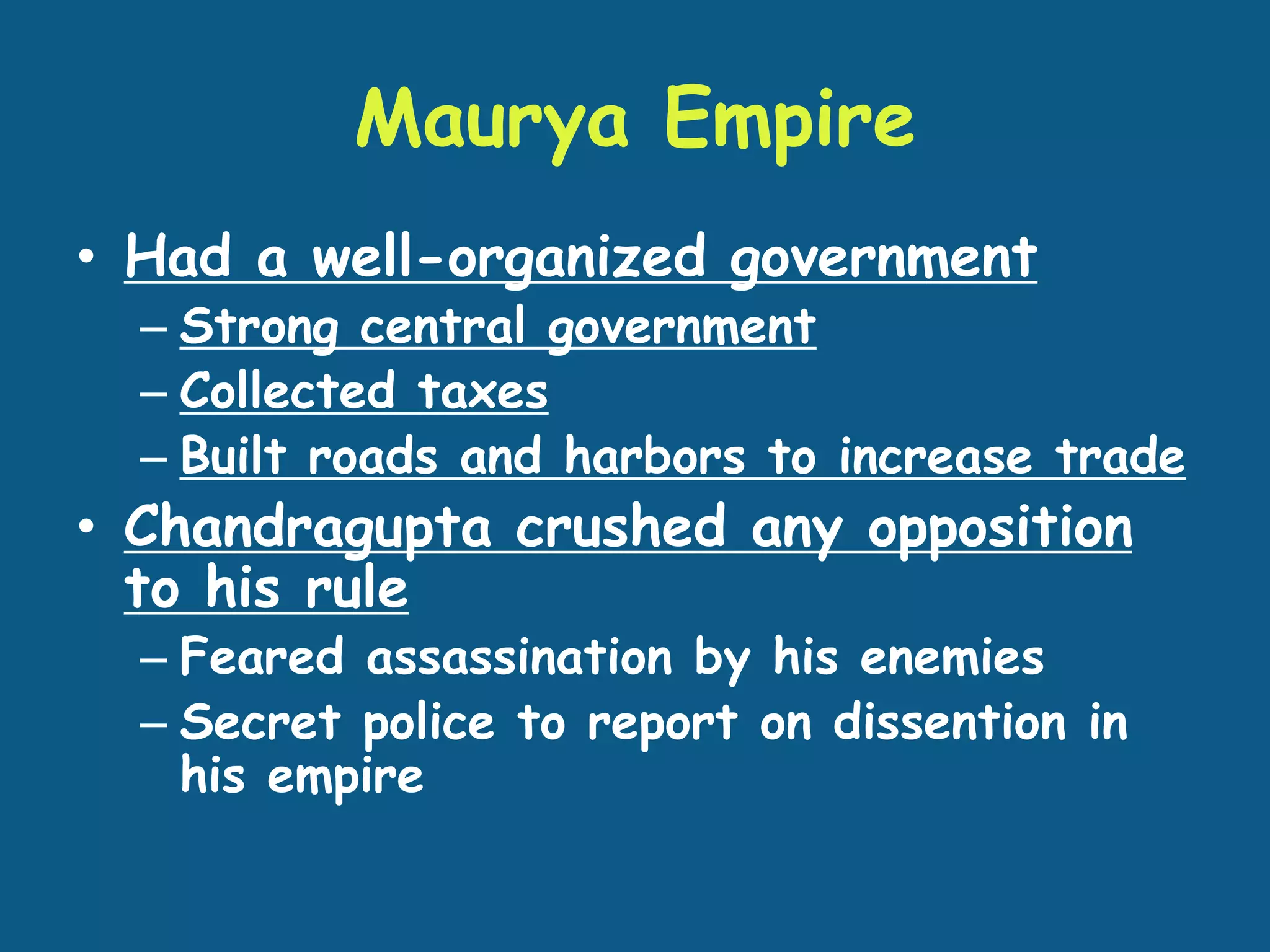 Maurya Empire

• Had a well-organized government
– Strong central government
– Collected taxes
– Built roads and harbors to increase trade

• Chandragupta crushed any opposition to his rule
– Feared assassination by his enemies
– Secret police to report on dissention in his empire